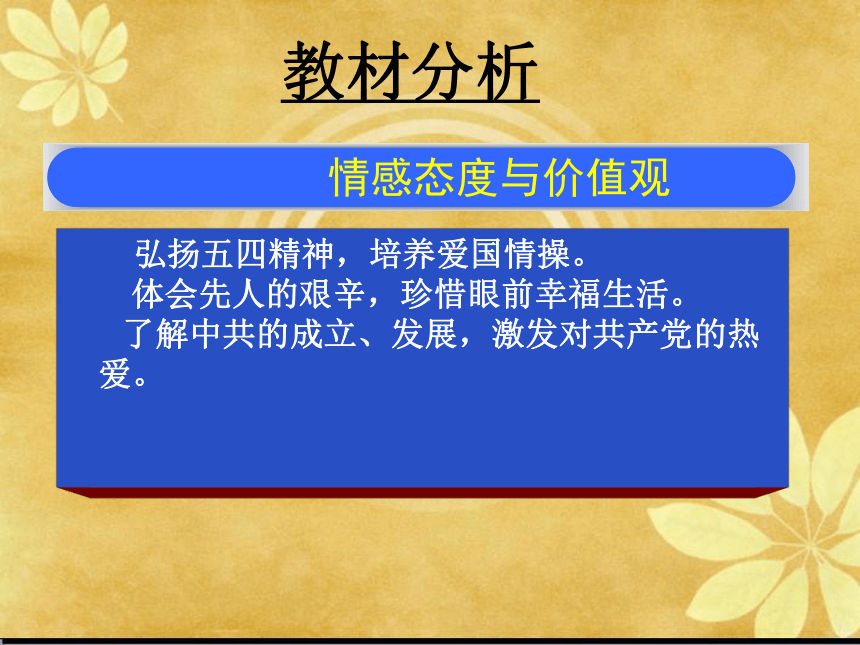 教材分析

情感态度与价值观

弘扬五四精神，培养爱国情操。

体会先人的艰辛，珍惜眼前幸福生活。

了解中共的成立、发展，激发对共产党的热爱。